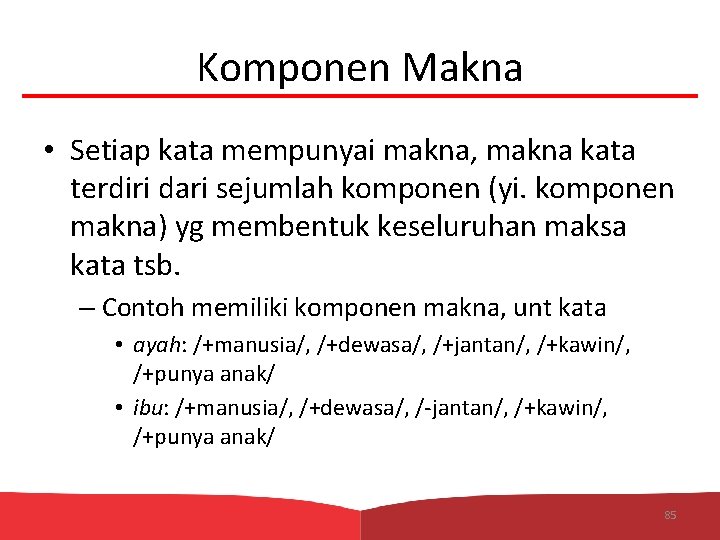 Komponen Makna

• Setiap kata mempunyai makna, makna kata terdiri dari sejumlah komponen (yi. komponen makna) yg membentuk keseluruhan maksa kata tsb.

– Contoh memiliki komponen makna, unt kata

• ayah: /+manusia/, /+dewasa/, /+jantan/, /+kawin/, /+punya anak/

• ibu: /+manusia/, /+dewasa/, /-jantan/, /+kawin/, /+punya anak/

85